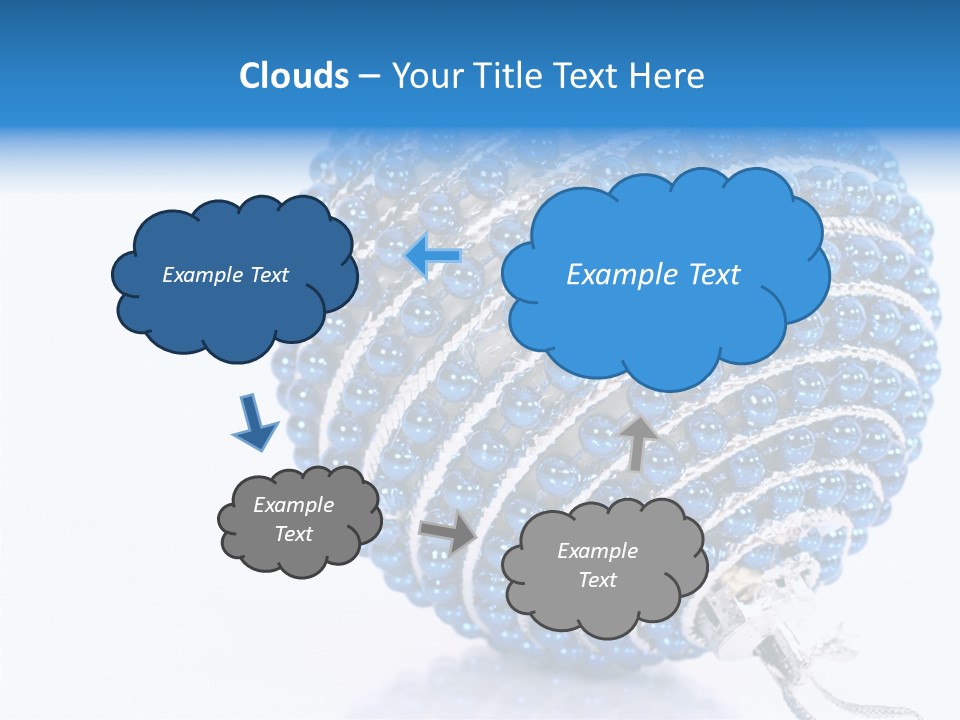 Clouds – Your Title Text Here

Example Text

Example Text

Example Text

Example Text